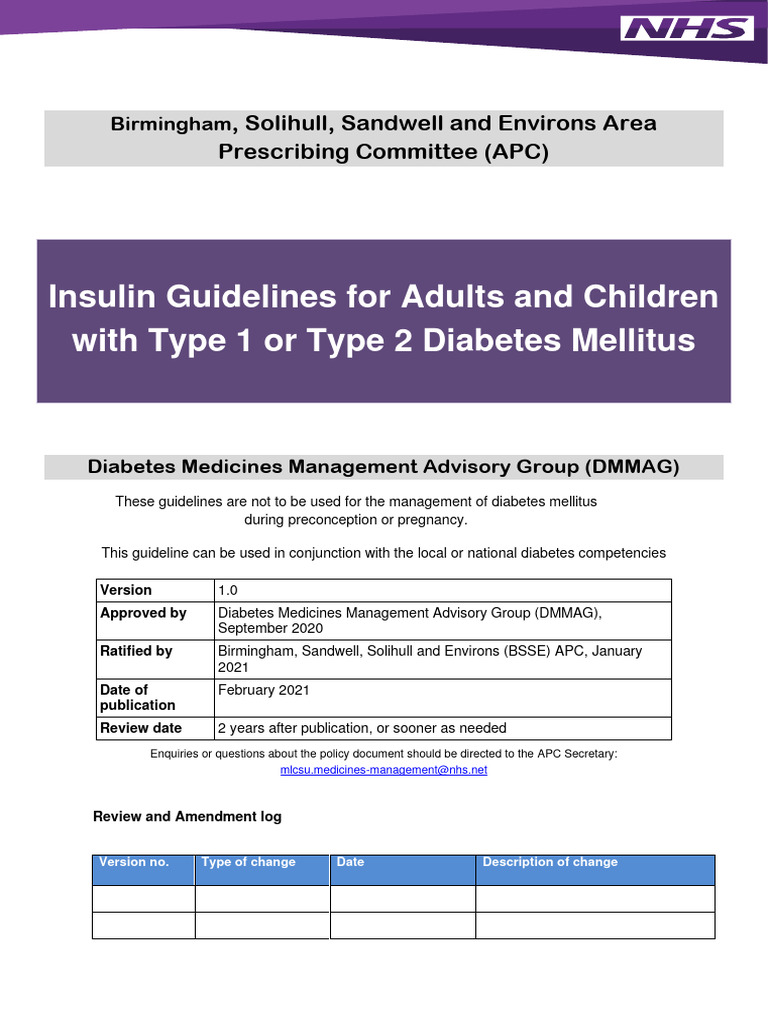 NHS

Birmingham, Solihull, Sandwell and Environs Area Prescribing Committee (APC)

Insulin Guidelines for Adults and Children with Type 1 or Type 2 Diabetes Mellitus

Diabetes Medicines Management Advisory Group (DMMAG)

These guidelines are not to be used for the management of diabetes mellitus during preconception or pregnancy.

This guideline can be used in conjunction with the local or national diabetes competencies

| Version | 1.0 |
|---|---|
| Approved by | Diabetes Medicines Management Advisory Group (DMMAG), September 2020 |
| Ratified by | Birmingham, Sandwell, Solihull and Environs (BSSE) APC, January 2021 |
| Date of publication | February 2021 |
| Review date | 2 years after publication, or sooner as needed |

Enquiries or questions about the policy document should be directed to the APC Secretary: mlcsu.medicines-management@nhs.net

Review and Amendment log

| Version no. | Type of change | Date | Description of change |
|---|---|---|---|
| | | | |
| | | | |